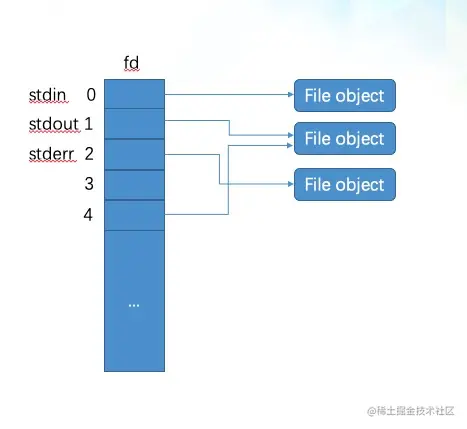 fd

stdin 0
stdout 1
stderr 2
3
4

...

File object
File object
File object

@稀土掘金技术社区